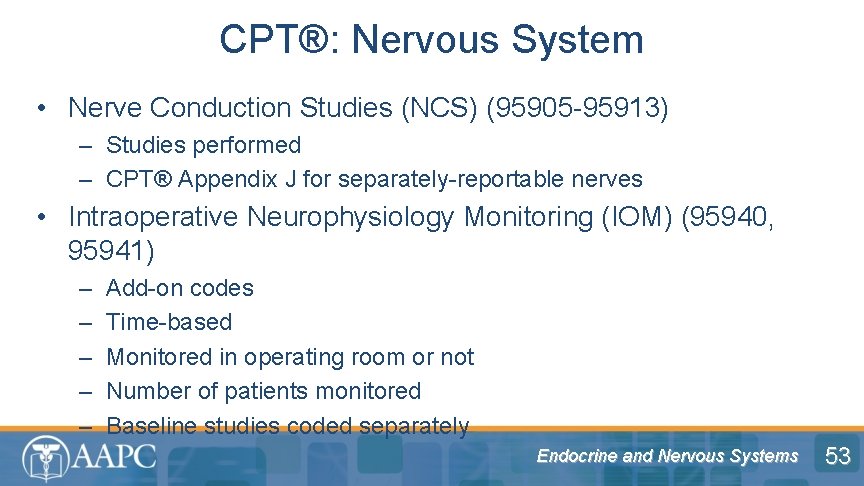 CPT®: Nervous System

• Nerve Conduction Studies (NCS) (95905-95913)
– Studies performed
– CPT® Appendix J for separately-reportable nerves

• Intraoperative Neurophysiology Monitoring (IOM) (95940, 95941)
– Add-on codes
– Time-based
– Monitored in operating room or not
– Number of patients monitored
– Baseline studies coded separately

AAPC

Endocrine and Nervous Systems

53